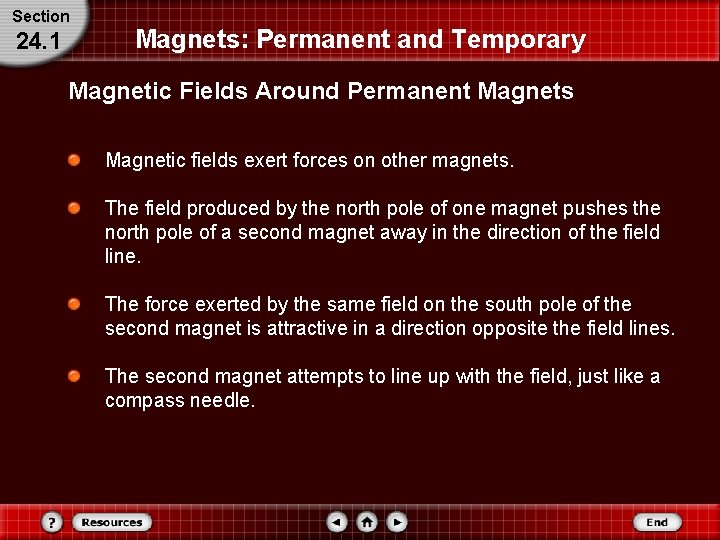 Section
24.1

Magnets: Permanent and Temporary

Magnetic Fields Around Permanent Magnets

Magnetic fields exert forces on other magnets.

The field produced by the north pole of one magnet pushes the north pole of a second magnet away in the direction of the field line.

The force exerted by the same field on the south pole of the second magnet is attractive in a direction opposite the field lines.

The second magnet attempts to line up with the field, just like a compass needle.

?
Resources
End